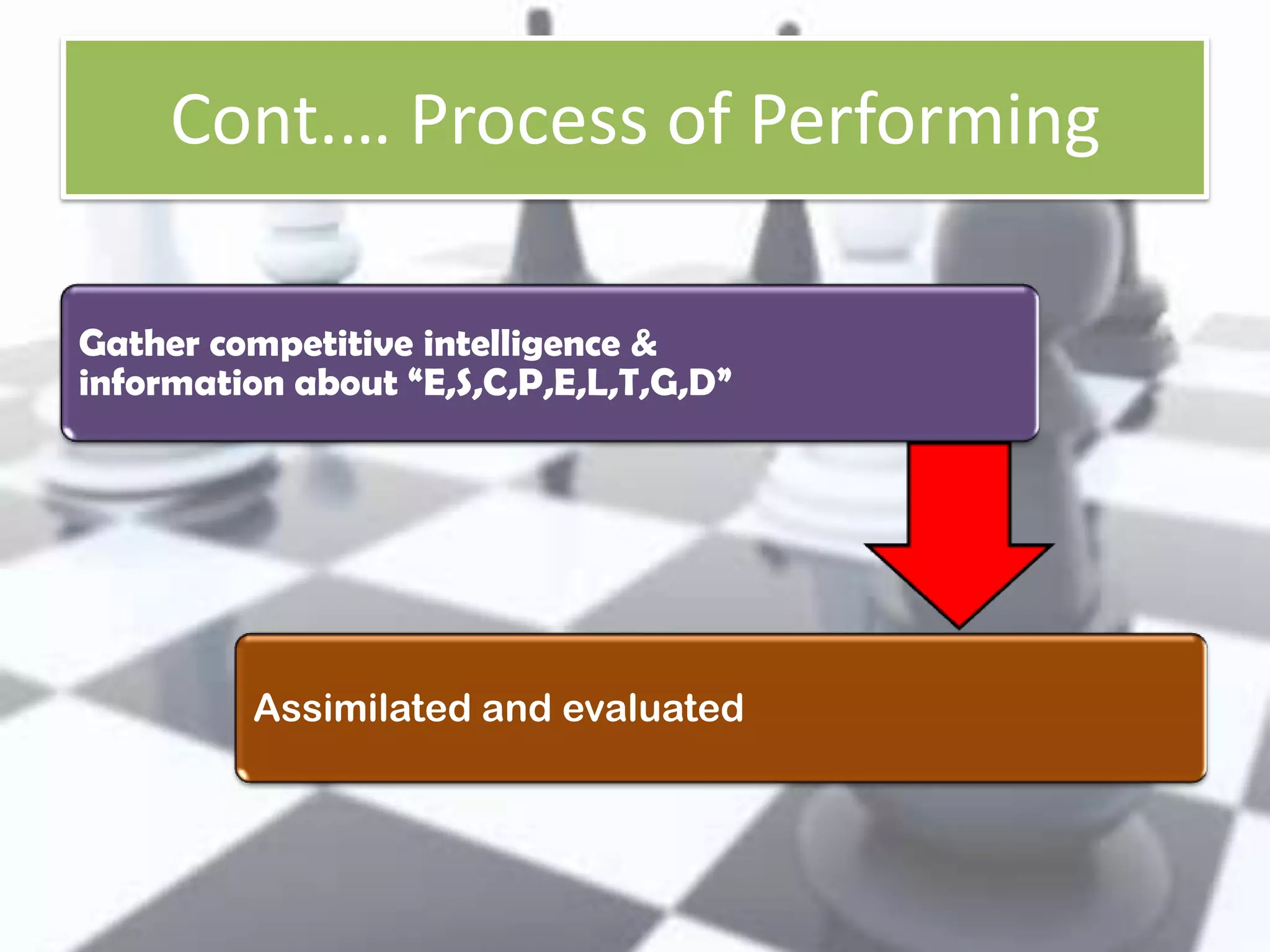 Cont.... Process of Performing

Gather competitive intelligence & information about “E,S,C,P,E,L,T,G,D”

Assimilated and evaluated